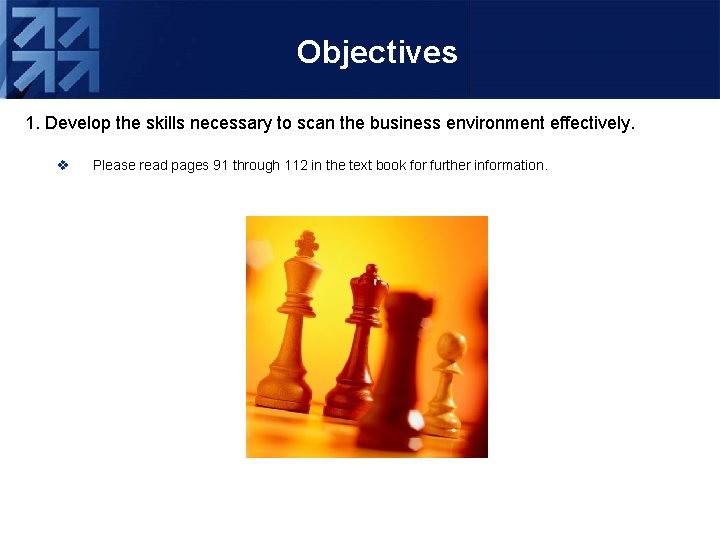 Objectives

1. Develop the skills necessary to scan the business environment effectively.

❖ Please read pages 91 through 112 in the text book for further information.